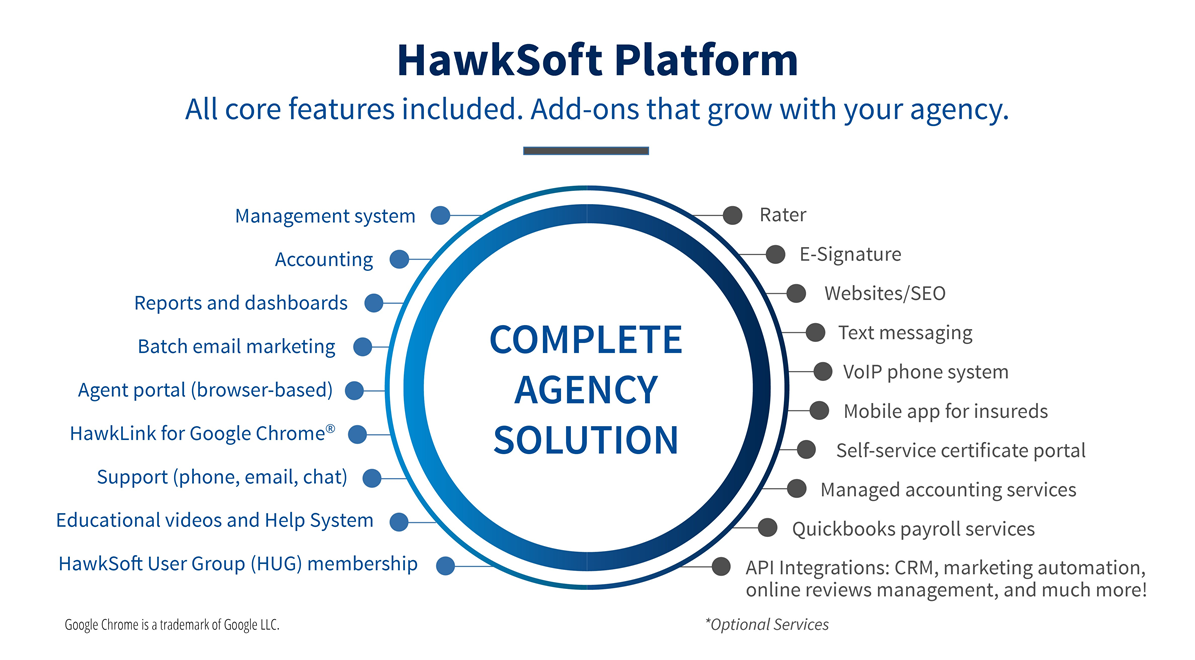 HawkSoft Platform

All core features included. Add-ons that grow with your agency.

Management system
Accounting
Reports and dashboards
Batch email marketing
Agent portal (browser-based)
HawkLink for Google Chrome®
Support (phone, email, chat)
Educational videos and Help System
HawkSoft User Group (HUG) membership

COMPLETE AGENCY SOLUTION

Rater
E-Signature
Websites/SEO
Text messaging
VoIP phone system
Mobile app for insureds
Self-service certificate portal
Managed accounting services
Quickbooks payroll services
API Integrations: CRM, marketing automation, online reviews management, and much more!

Google Chrome is a trademark of Google LLC.

*Optional Services